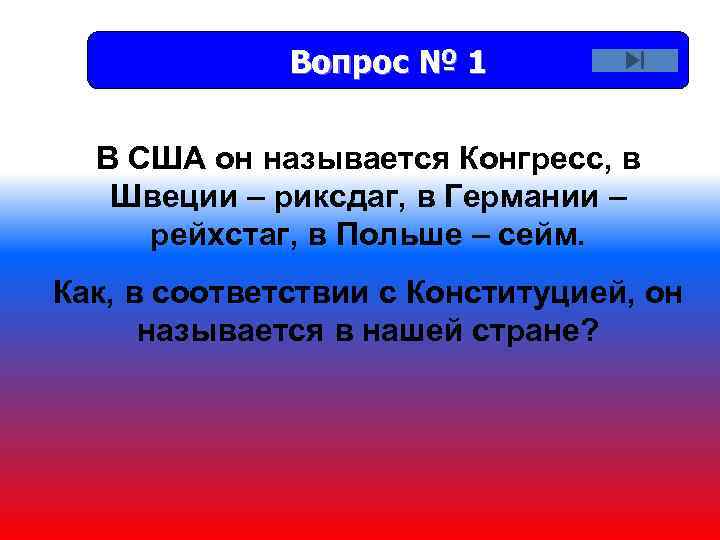 Вопрос № 1

В США он называется Конгресс, в Швеции – риксдаг, в Германии – рейхстаг, в Польше – сейм.

Как, в соответствии с Конституцией, он называется в нашей стране?